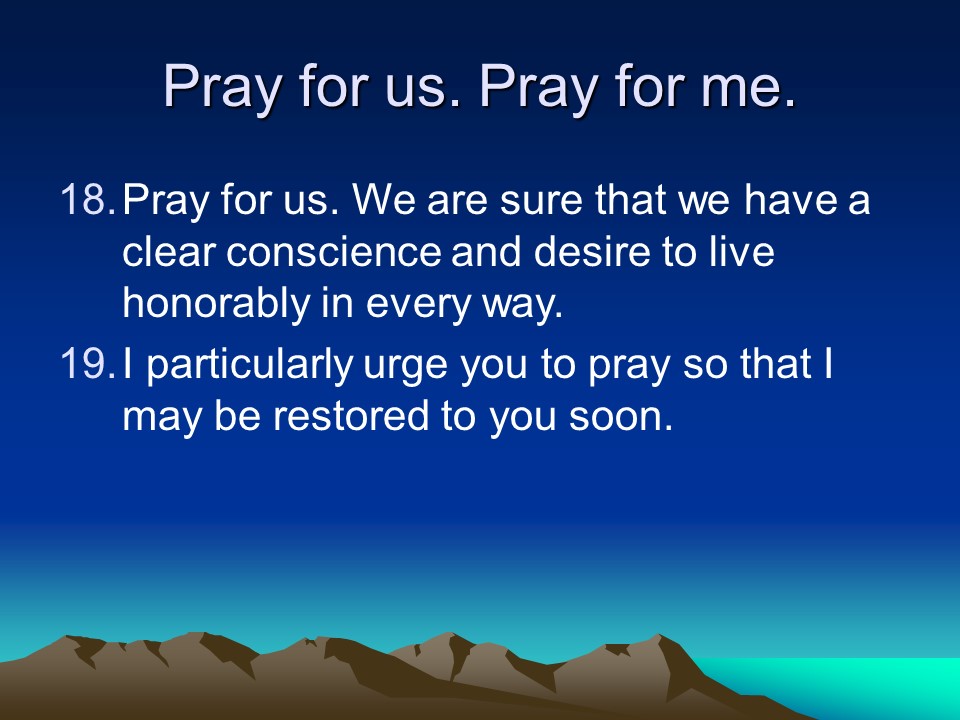 Pray for us. Pray for me.

18. Pray for us. We are sure that we have a clear conscience and desire to live honorably in every way.

19. I particularly urge you to pray so that I may be restored to you soon.